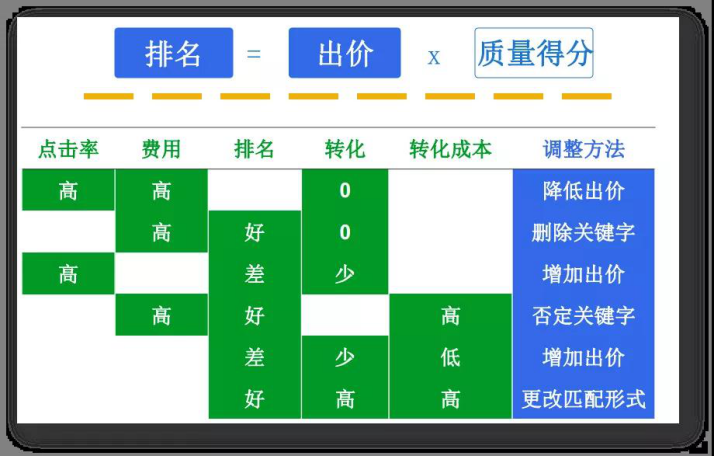 排名 = 出价 x 质量得分

| 点击率 | 费用 | 排名 | 转化 | 转化成本 | 调整方法 |
|---|---|---|---|---|---|
| 高 | 高 |  | 0 |  | 降低出价 |
|  | 高 | 好 | 0 |  | 删除关键字 |
| 高 |  | 差 | 少 |  | 增加出价 |
|  | 高 | 好 |  | 高 | 否定关键字 |
|  |  | 差 | 少 | 低 | 增加出价 |
|  |  | 好 | 高 | 高 | 更改匹配形式 |